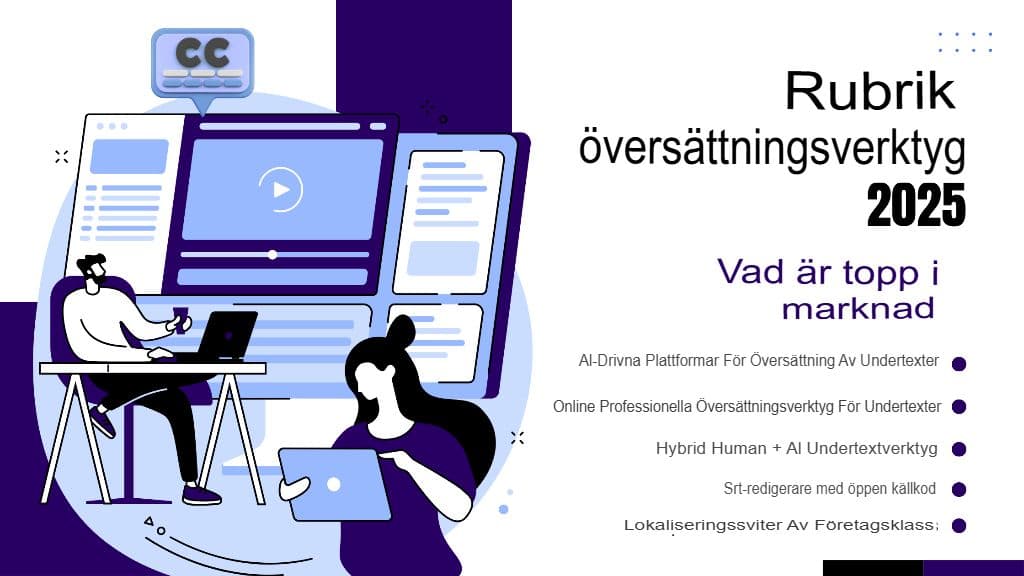 CC

Rubrik översättningsverktyg 2025

Vad är topp i marknad

AI-Drivna Plattformar För Översättning Av Undertexter

Online Professionella Översättningsverktyg För Undertexter

Hybrid Human + AI Undertextverktyg

Srt-redigerare med öppen källkod

Lokaliseringssviter Av Företagsklass;